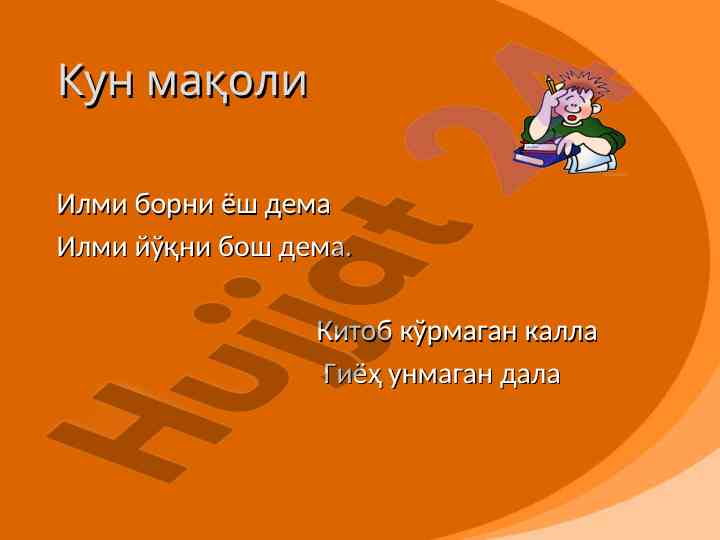 Кун мақоли

Илми борни ёш дема
Илми йўқни бош дема.

Китоб кўрмаган калла
Гиёҳ унмаган дала

Hujjat 24